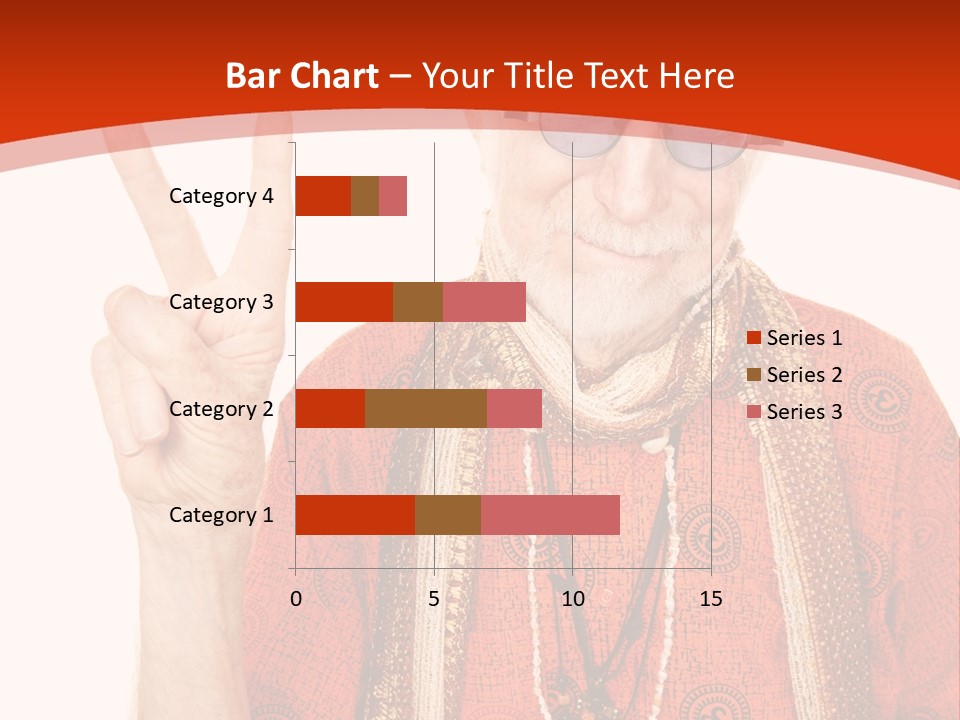 Bar Chart – Your Title Text Here

Category 4
Category 3
Category 2
Category 1

0
5
10
15

Series 1
Series 2
Series 3